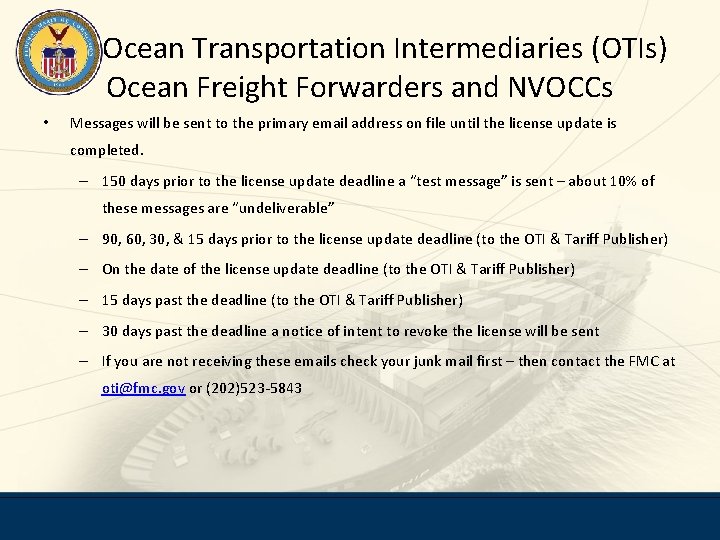 Ocean Transportation Intermediaries (OTIs)
Ocean Freight Forwarders and NVOCCs

• Messages will be sent to the primary email address on file until the license update is completed.
– 150 days prior to the license update deadline a "test message" is sent – about 10% of these messages are "undeliverable"
– 90, 60, 30, & 15 days prior to the license update deadline (to the OTI & Tariff Publisher)
– On the date of the license update deadline (to the OTI & Tariff Publisher)
– 15 days past the deadline (to the OTI & Tariff Publisher)
– 30 days past the deadline a notice of intent to revoke the license will be sent
– If you are not receiving these emails check your junk mail first – then contact the FMC at oti@fmc.gov or (202)523-5843